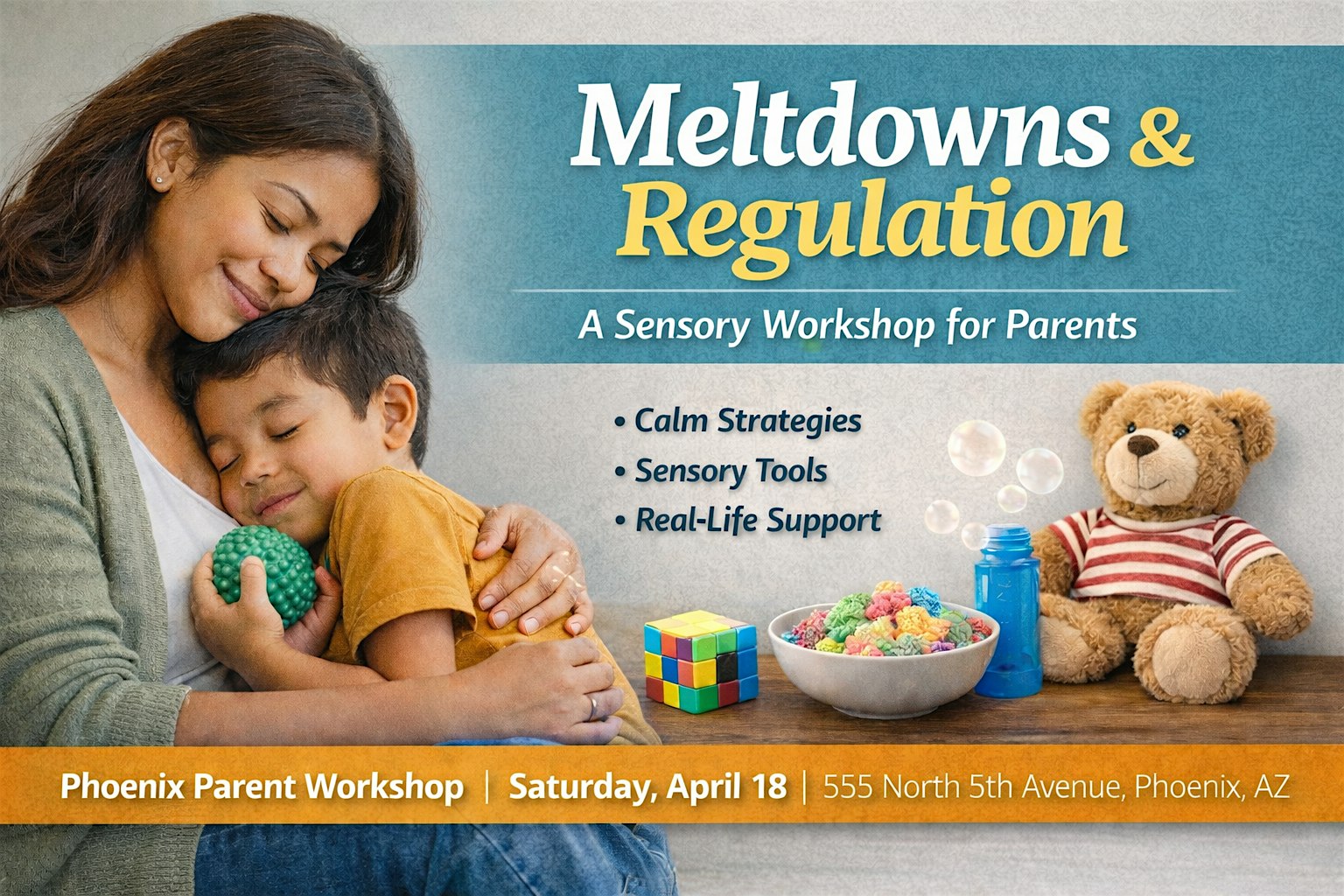 Meltdowns & Regulation

A Sensory Workshop for Parents

• Calm Strategies
• Sensory Tools
• Real-Life Support

Phoenix Parent Workshop | Saturday, April 18 | 555 North 5th Avenue, Phoenix, AZ